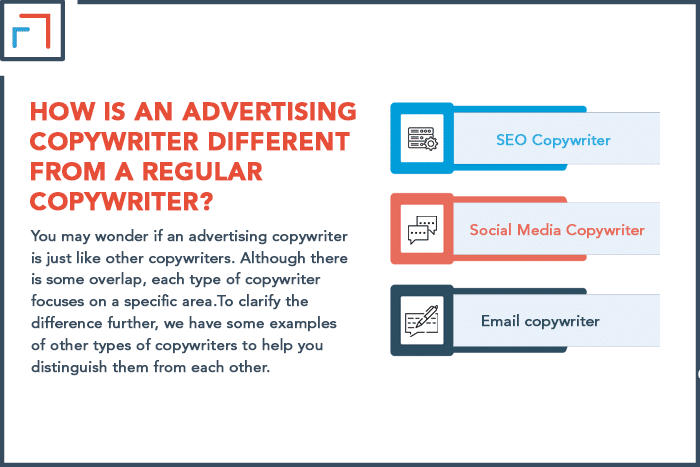 HOW IS AN ADVERTISING COPYWRITER DIFFERENT FROM A REGULAR COPYWRITER?

You may wonder if an advertising copywriter is just like other copywriters. Although there is some overlap, each type of copywriter focuses on a specific area.To clarify the difference further, we have some examples of other types of copywriters to help you distinguish them from each other.

SEO Copywriter

Social Media Copywriter

Email copywriter